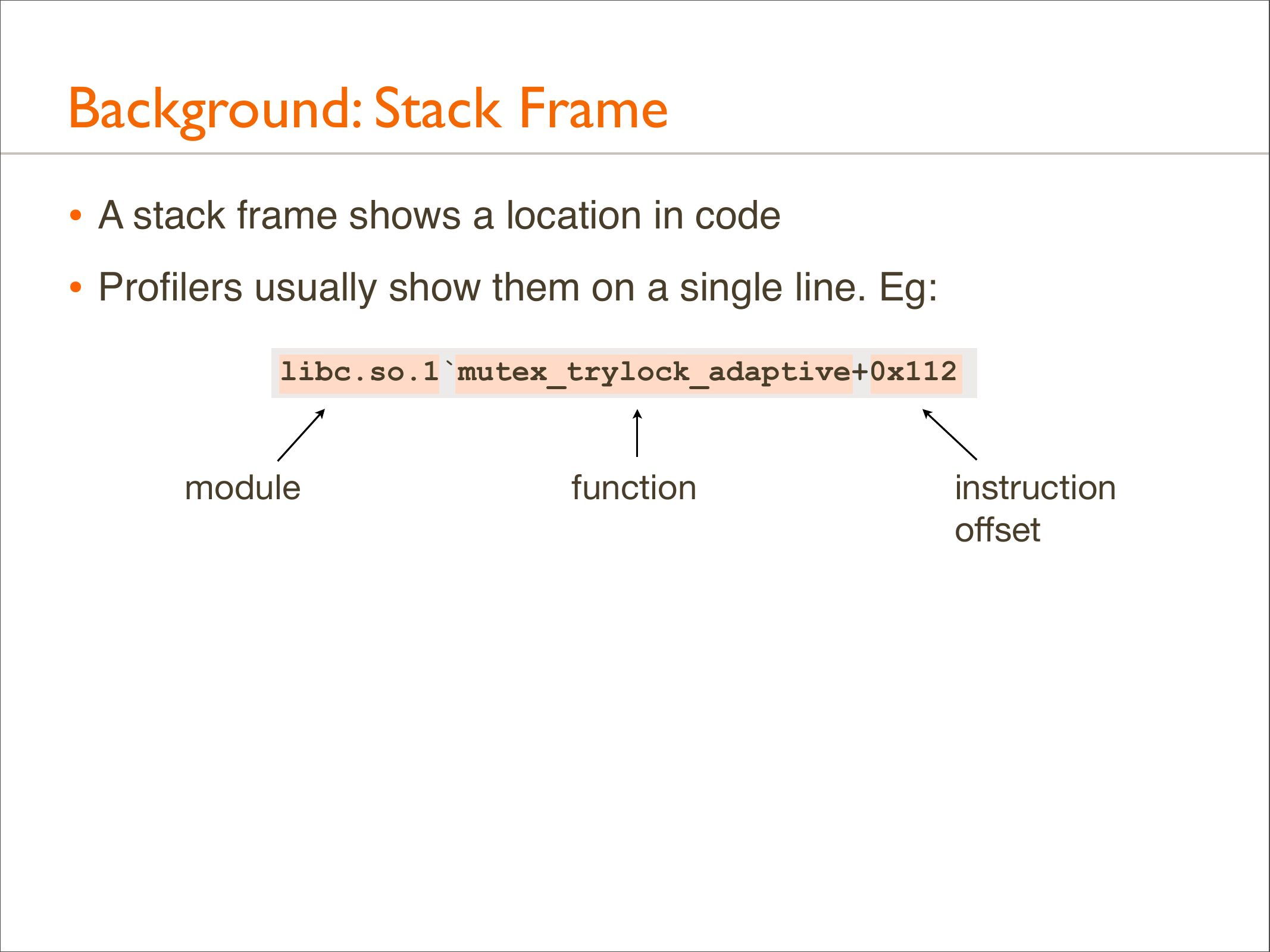 Background: Stack Frame

• A stack frame shows a location in code

• Profilers usually show them on a single line. Eg:

libc.so.1`mutex_trylock_adaptive+0x112

module

function

instruction offset